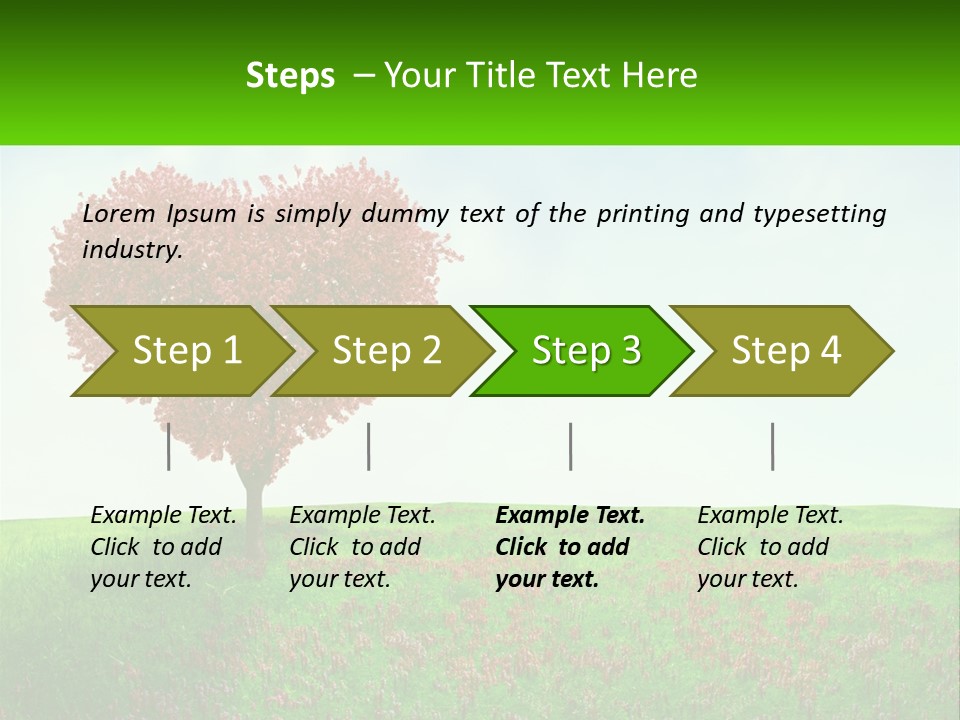 Steps – Your Title Text Here

Lorem Ipsum is simply dummy text of the printing and typesetting industry.

Step 1

Step 2

Step 3

Step 4

Example Text. Click to add your text.

Example Text. Click to add your text.

Example Text. Click to add your text.

Example Text. Click to add your text.